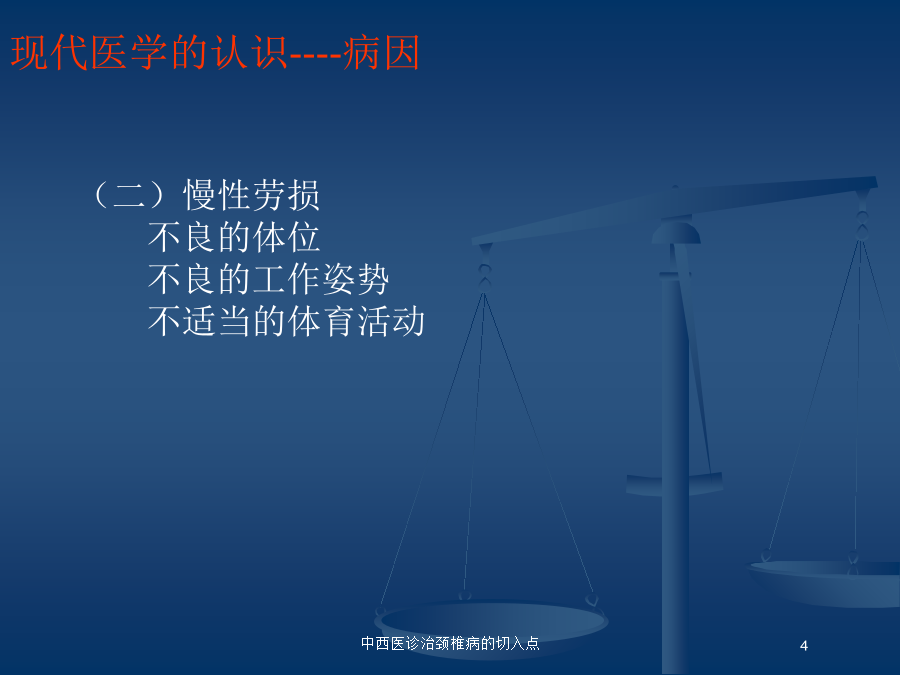 现代医学的认识----病因

（二）慢性劳损
不良的体位
不良的工作姿势
不适当的体育活动

中西医诊治颈椎病的切入点

4